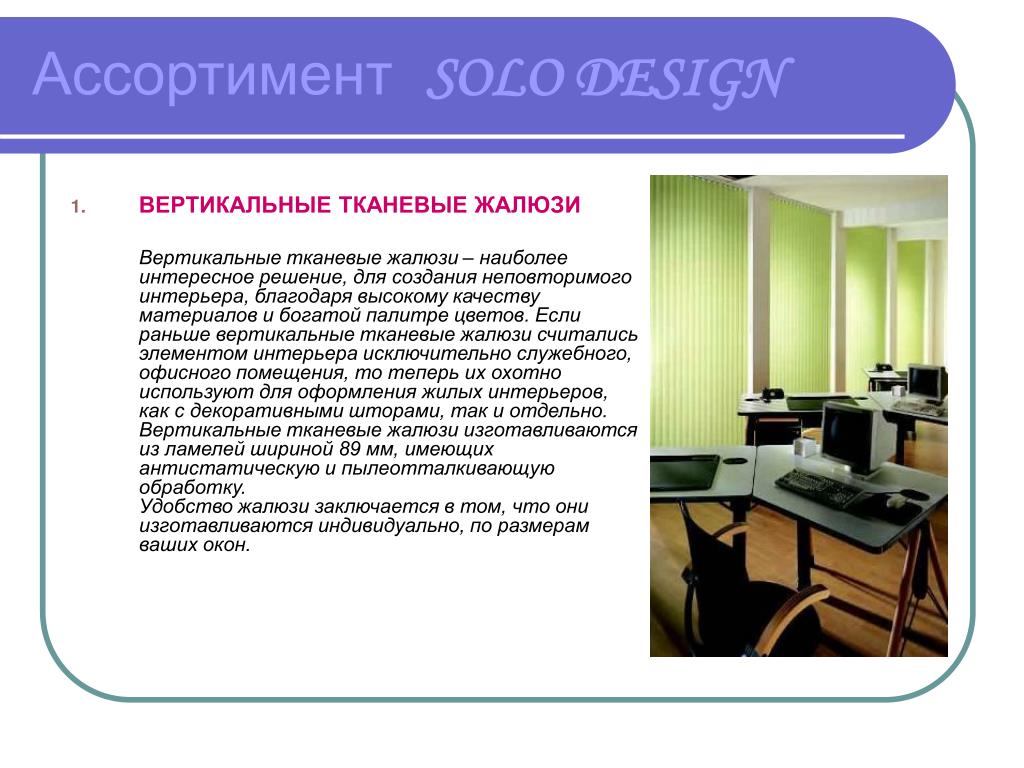 Ассортимент SOLO DESIGN

1. ВЕРТИКАЛЬНЫЕ ТКАНЕВЫЕ ЖАЛЮЗИ

Вертикальные тканевые жалюзи – наиболее интересное решение, для создания неповторимого интерьера, благодаря высокому качеству материалов и богатой палитре цветов. Если раньше вертикальные тканевые жалюзи считались элементом интерьера исключительно служебного, офисного помещения, то теперь их охотно используют для оформления жилых интерьеров, как с декоративными шторами, так и отдельно. Вертикальные тканевые жалюзи изготавливаются из ламелей шириной 89 мм, имеющих антистатическую и пылеотталкивающую обработку.
Удобство жалюзи заключается в том, что они изготавливаются индивидуально, по размерам ваших окон.